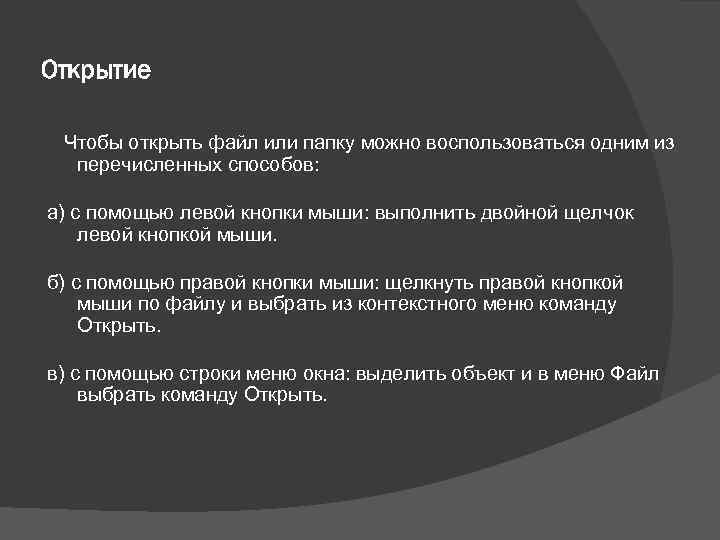 Открытие

Чтобы открыть файл или папку можно воспользоваться одним из перечисленных способов:

а) с помощью левой кнопки мыши: выполнить двойной щелчок левой кнопкой мыши.

б) с помощью правой кнопки мыши: щелкнуть правой кнопкой мыши по файлу и выбрать из контекстного меню команду Открыть.

в) с помощью строки меню окна: выделить объект и в меню Файл выбрать команду Открыть.